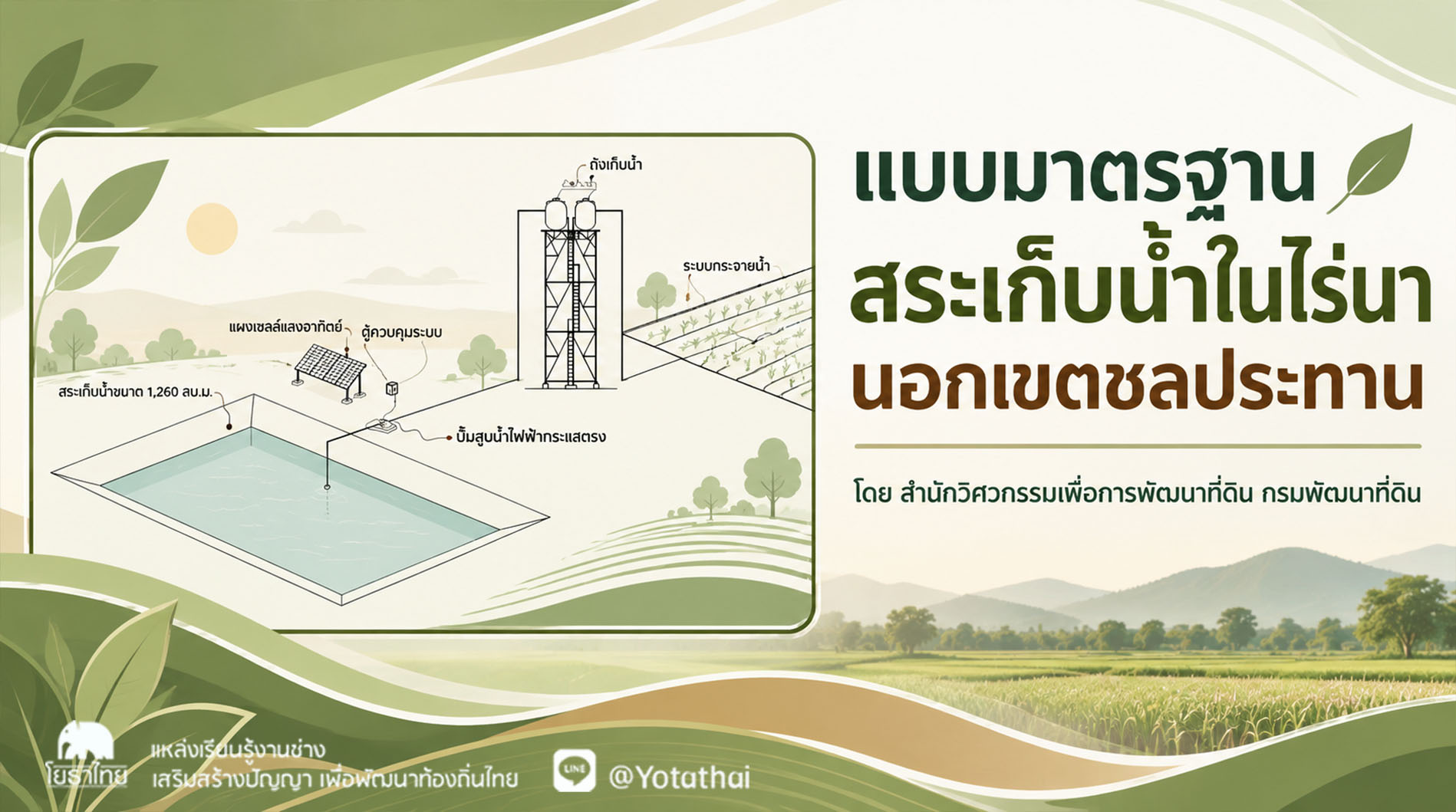 ถังเก็บน้ำ

ระบบกระจายน้ำ

แผงเซลล์แสงอาทิตย์

ตู้ควบคุมระบบ

สระเก็บน้ำขนาด 1,260 ลบ.ม.

ปั๊มสูบน้ำไฟฟ้ากระแสตรง

แบบมาตรฐาน
สระเก็บน้ำในไร่นา
นอกเขตชลประทาน

โดย สำนักวิศวกรรมเพื่อการพัฒนาที่ดิน กรมพัฒนาที่ดิน

โยธาไทย

แหล่งเรียนรู้งานช่าง
เสริมสร้างปัญญา เพื่อพัฒนาท้องถิ่นไทย

LINE

@Yotathai